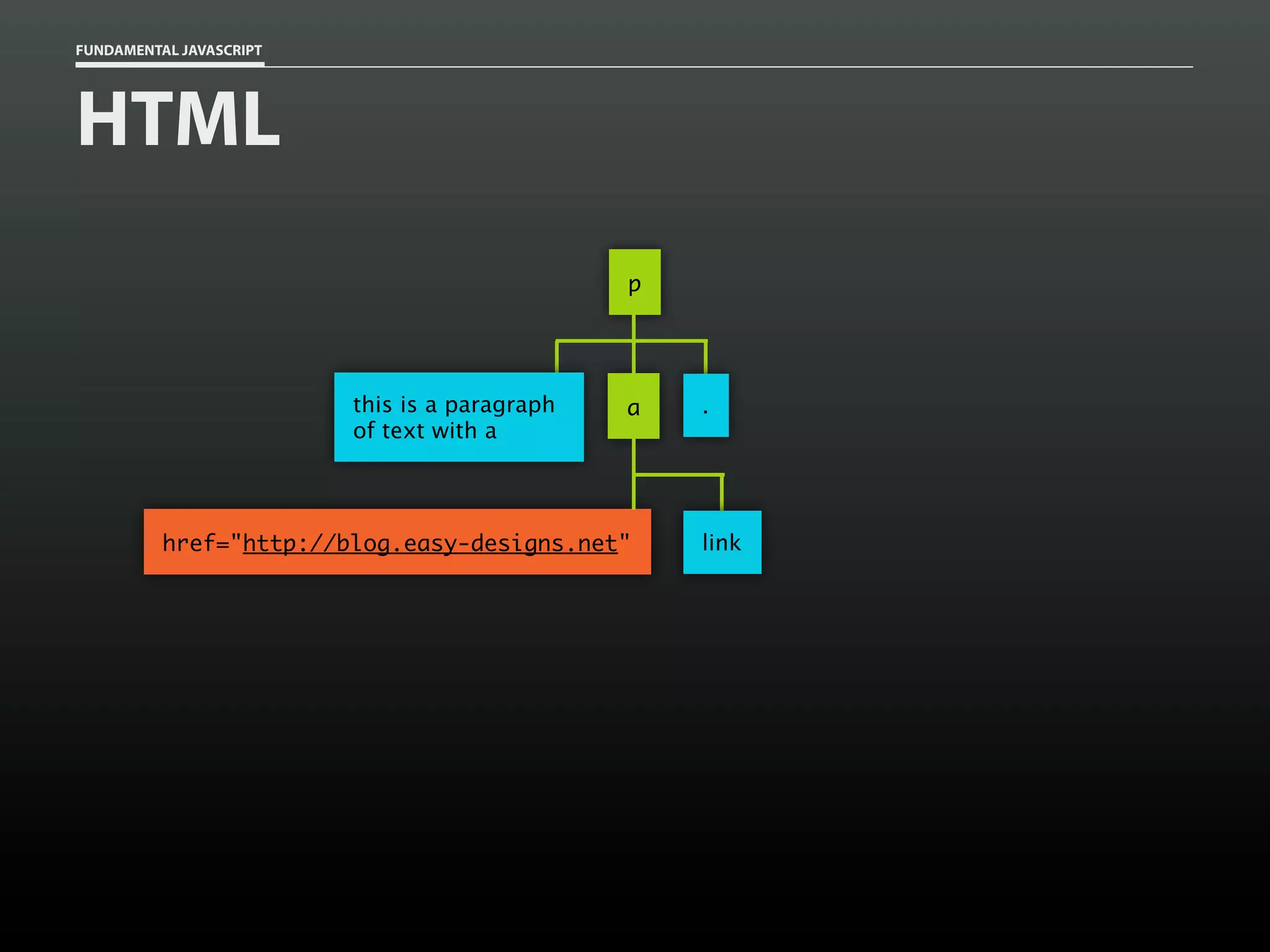 FUNDAMENTAL JAVASCRIPT

HTML

p

this is a paragraph of text with a

a

.

href="http://blog.easy-designs.net"

link